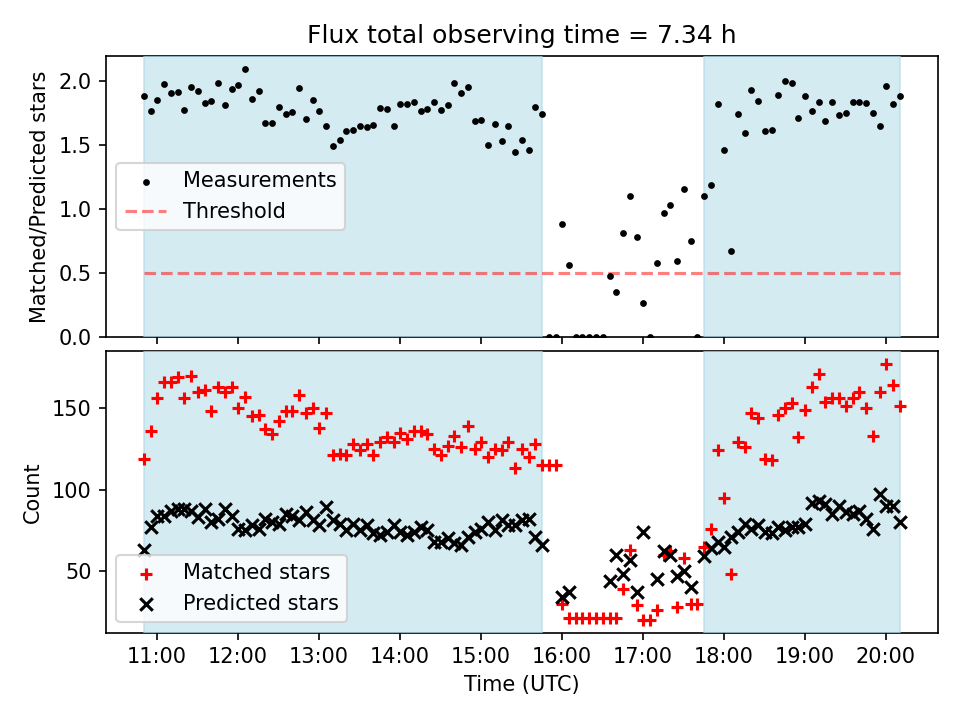 Flux total observing time = 7.34 h

Matched/Predicted stars

2.0
1.5
1.0
0.5
0.0

Measurements
Threshold

Count

150
100
50

Matched stars
Predicted stars

11:00 12:00 13:00 14:00 15:00 16:00 17:00 18:00 19:00 20:00

Time (UTC)